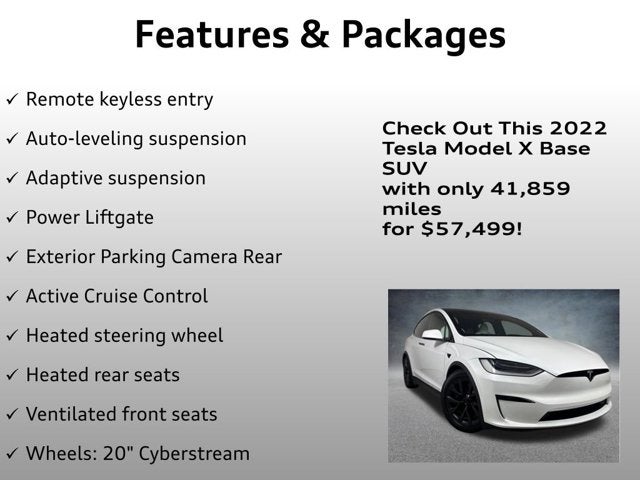 Features & Packages

✓ Remote keyless entry

✓ Auto-leveling suspension

✓ Adaptive suspension

✓ Power Liftgate

✓ Exterior Parking Camera Rear

✓ Active Cruise Control

✓ Heated steering wheel

✓ Heated rear seats

✓ Ventilated front seats

✓ Wheels: 20" Cyberstream

Check Out This 2022 Tesla Model X Base SUV
with only 41,859 miles
for $57,499!